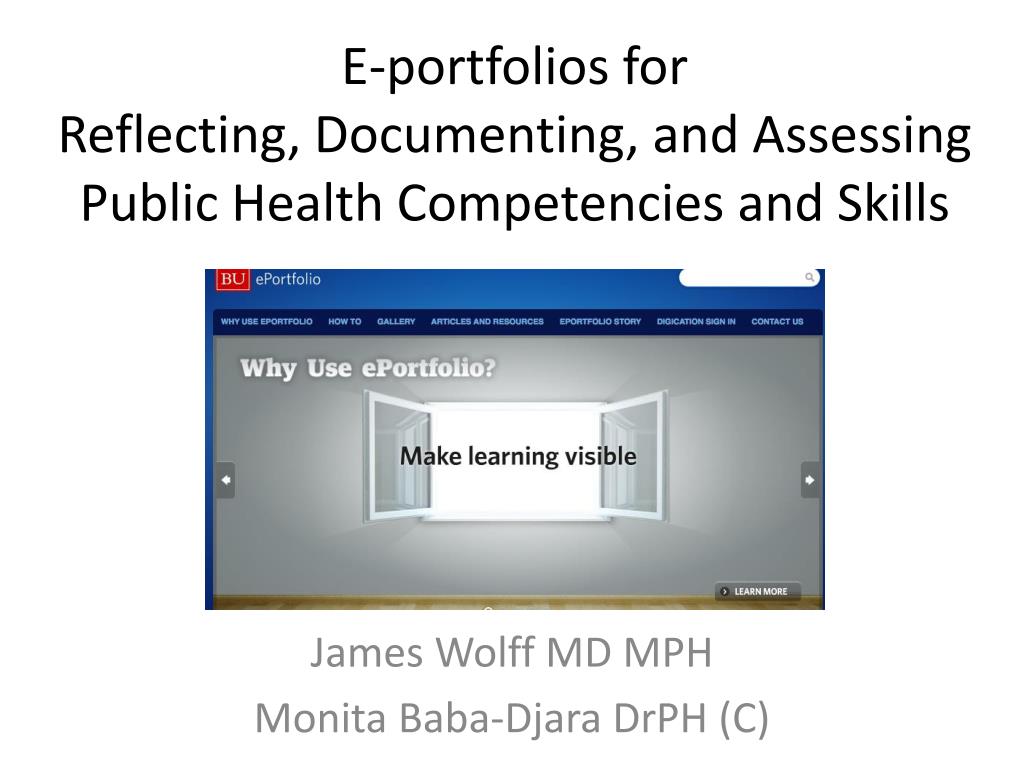 E-portfolios for
Reflecting, Documenting, and Assessing Public Health Competencies and Skills

BU ePortfolio

WHY USE EPORTFOLIO HOW TO GALLERY ARTICLES AND RESOURCES EPORTFOLIO STORY DIGICATION SIGN IN CONTACT US

Why Use ePortfolio?

Make learning visible

LEARN MORE

James Wolff MD MPH
Monita Baba-Djara DrPH (C)